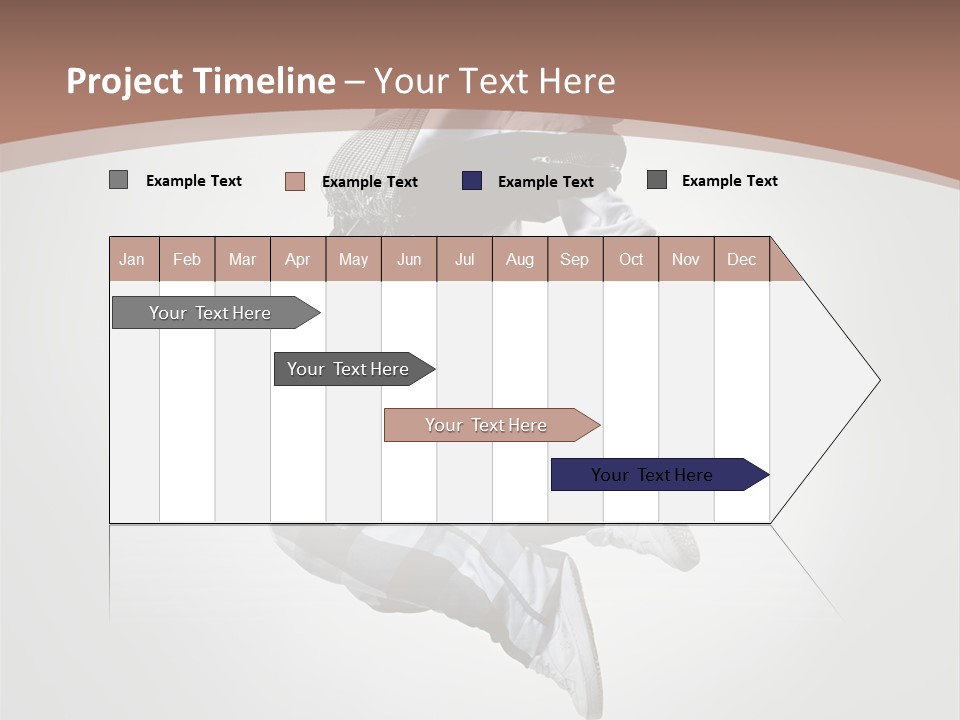 Project Timeline – Your Text Here

Example Text
Example Text
Example Text
Example Text

| Jan | Feb | Mar | Apr | May | Jun | Jul | Aug | Sep | Oct | Nov | Dec |
|---|---|---|---|---|---|---|---|---|---|---|---|

Your Text Here
Your Text Here
Your Text Here
Your Text Here